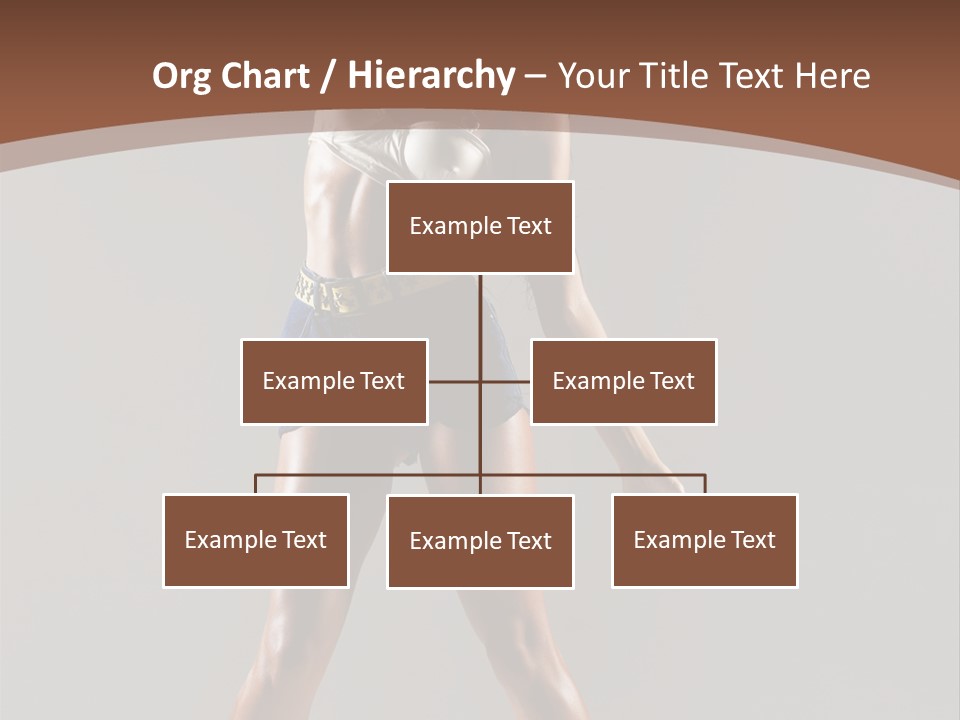 Org Chart / Hierarchy – Your Title Text Here

Example Text

Example Text

Example Text

Example Text

Example Text

Example Text